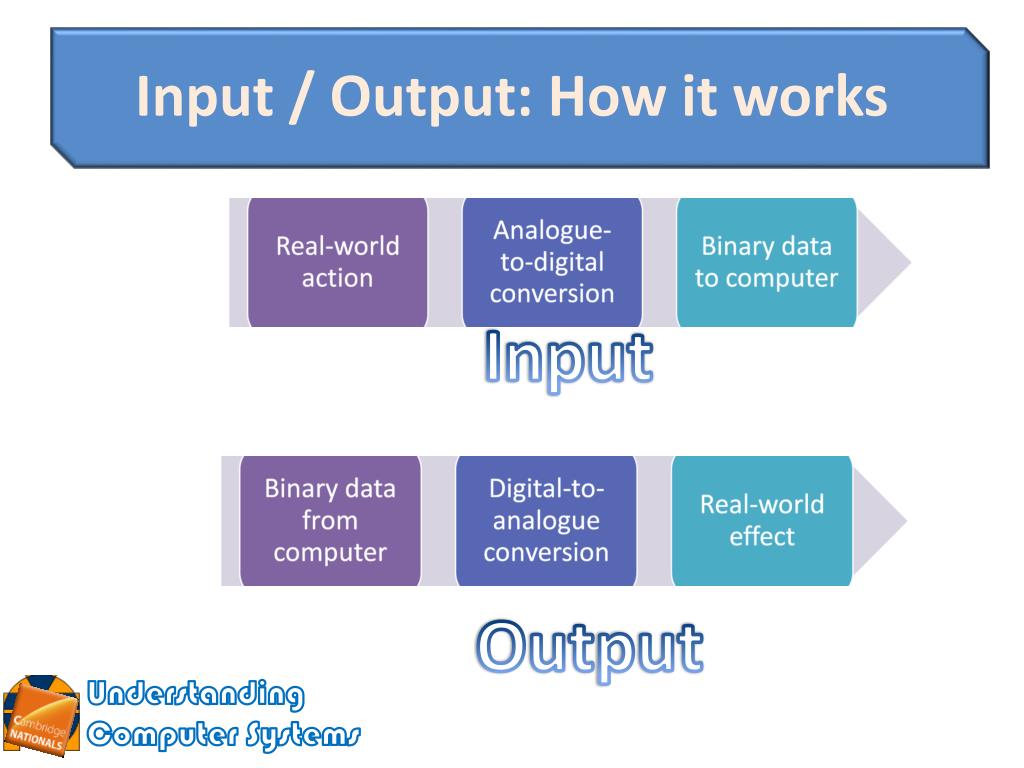 Input / Output: How it works

Real-world action

Analogue-to-digital conversion

Binary data to computer

Input

Binary data from computer

Digital-to-analogue conversion

Real-world effect

Output

Cambridge NATIONALS

Understanding Computer Systems